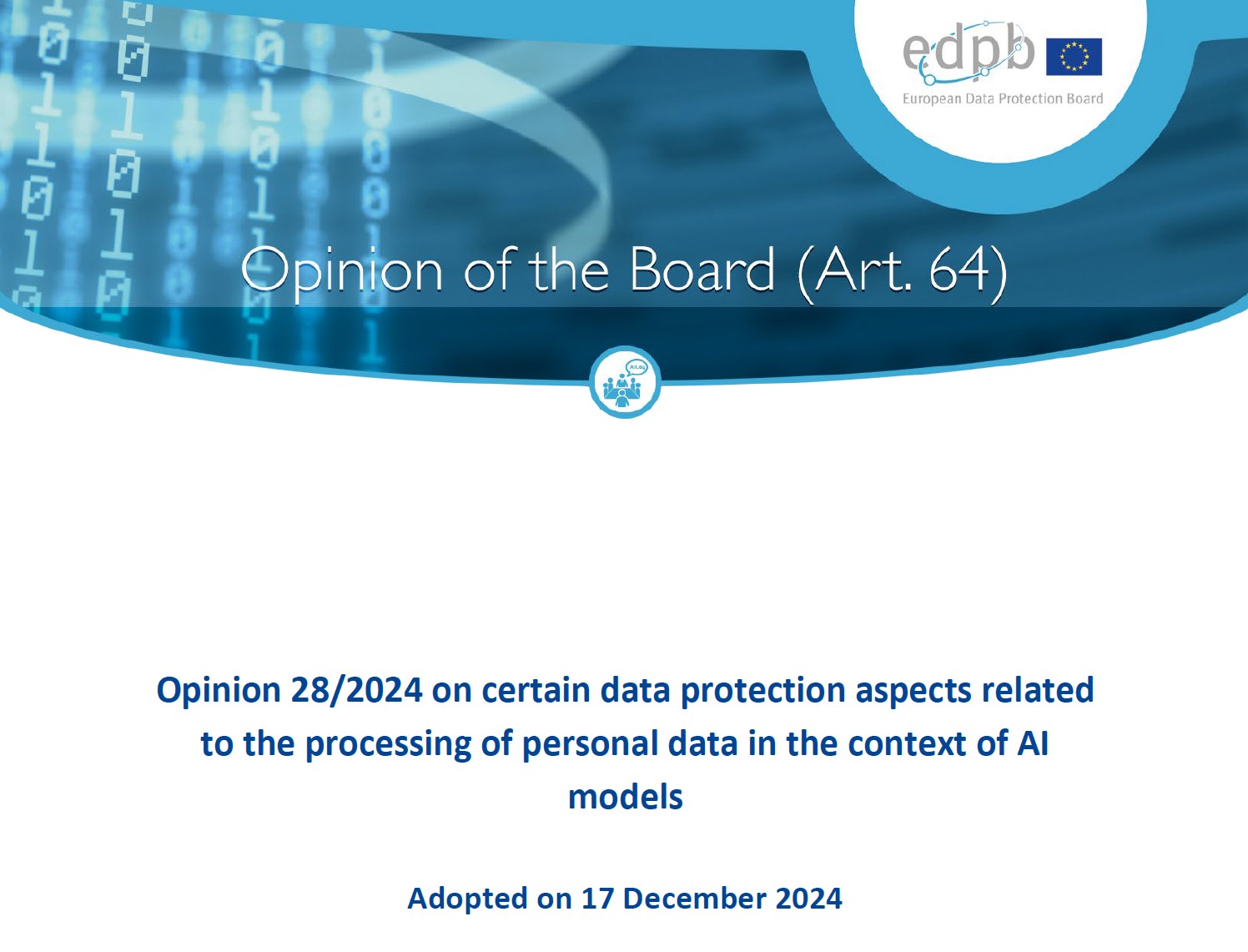 edpb
European Data Protection Board

Opinion of the Board (Art. 64)

Opinion 28/2024 on certain data protection aspects related to the processing of personal data in the context of AI models

Adopted on 17 December 2024